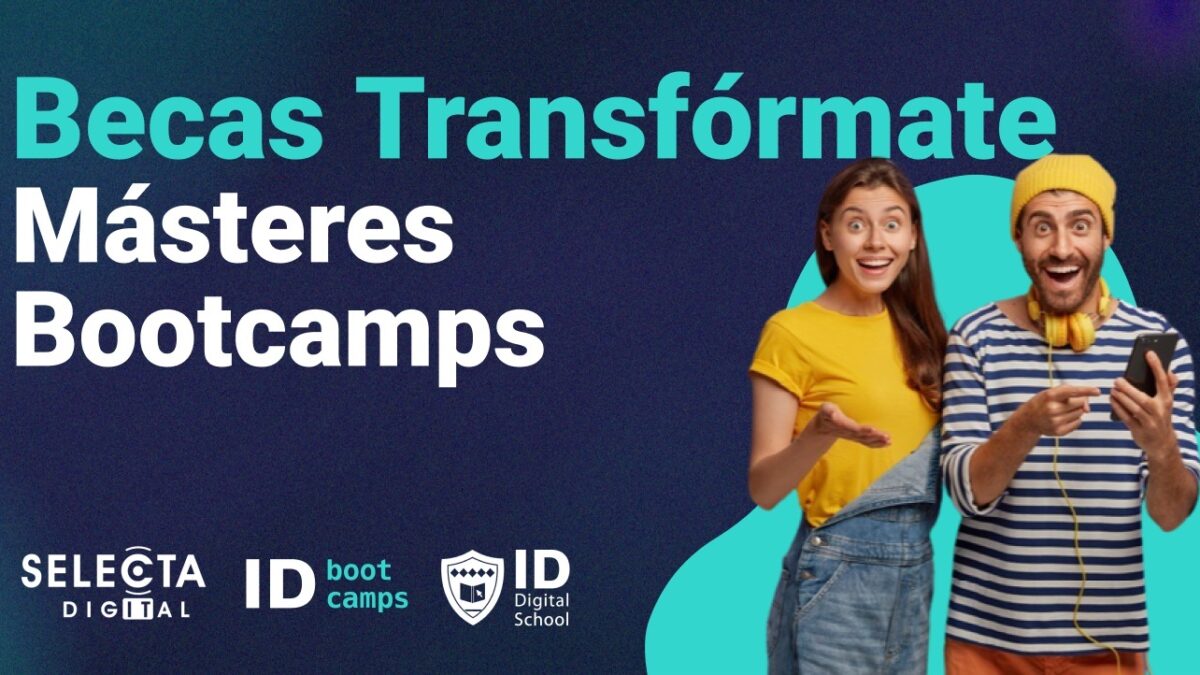 Becas Transfórmate
Másteres
Bootcamps

SELECTA DIGITAL

ID boot camps

ID Digital School